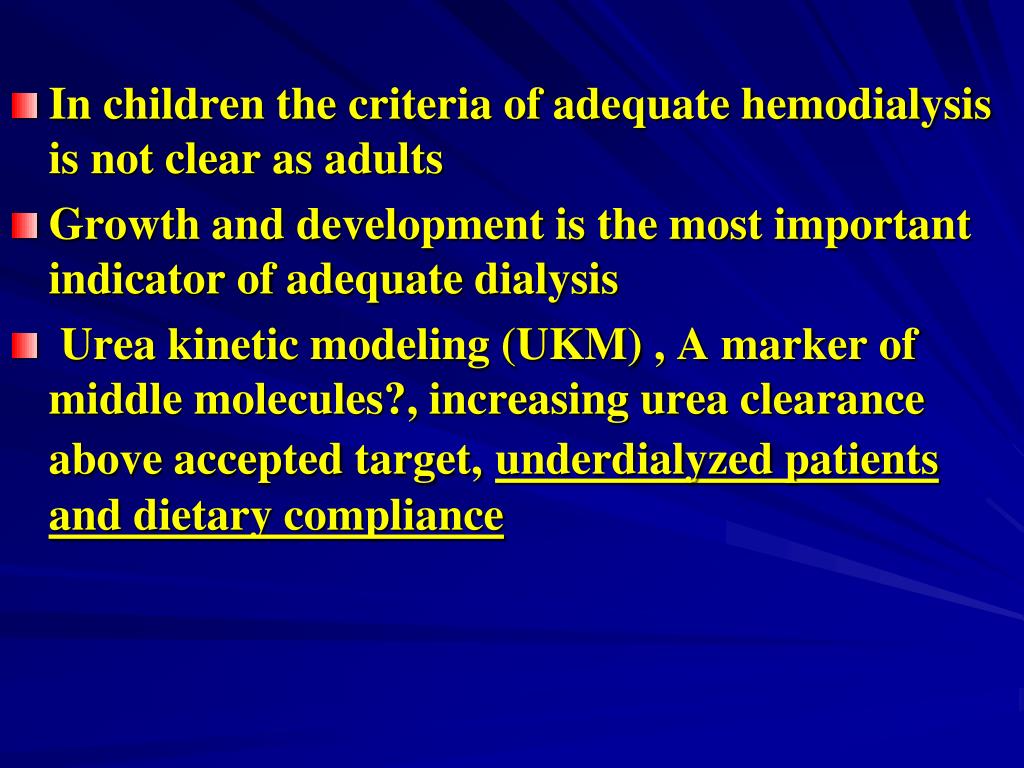 In children the criteria of adequate hemodialysis is not clear as adults

Growth and development is the most important indicator of adequate dialysis

Urea kinetic modeling (UKM) , A marker of middle molecules?, increasing urea clearance above accepted target, underdialyzed patients and dietary compliance